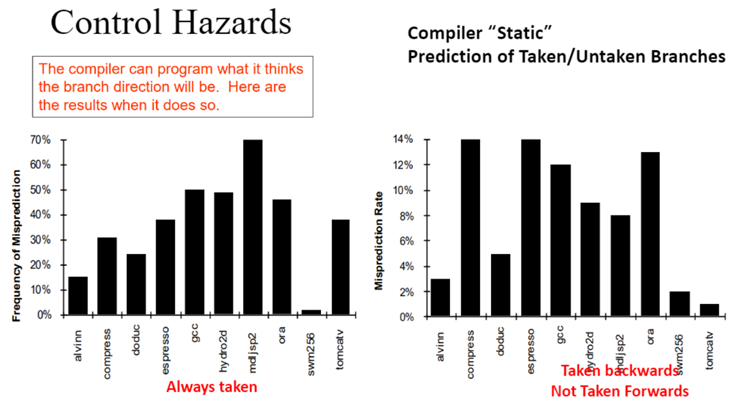 Control Hazards

Compiler "Static"
Prediction of Taken/Untaken Branches

The compiler can program what it thinks the branch direction will be. Here are the results when it does so.

Frequency of Misprediction

70%
60%
50%
40%
30%
20%
10%
0%

alvinn
compress
doduc
espresso
gcc
hydro2d
mdljsp2
ora
swm256
tomcatv

Always taken

Misprediction Rate

14%
12%
10%
8%
6%
4%
2%
0%

alvinn
compress
doduc
espresso
gcc
hydro2d
mdljsp2
ora
swm256
tomcatv

Taken backwards
Not Taken Forwards